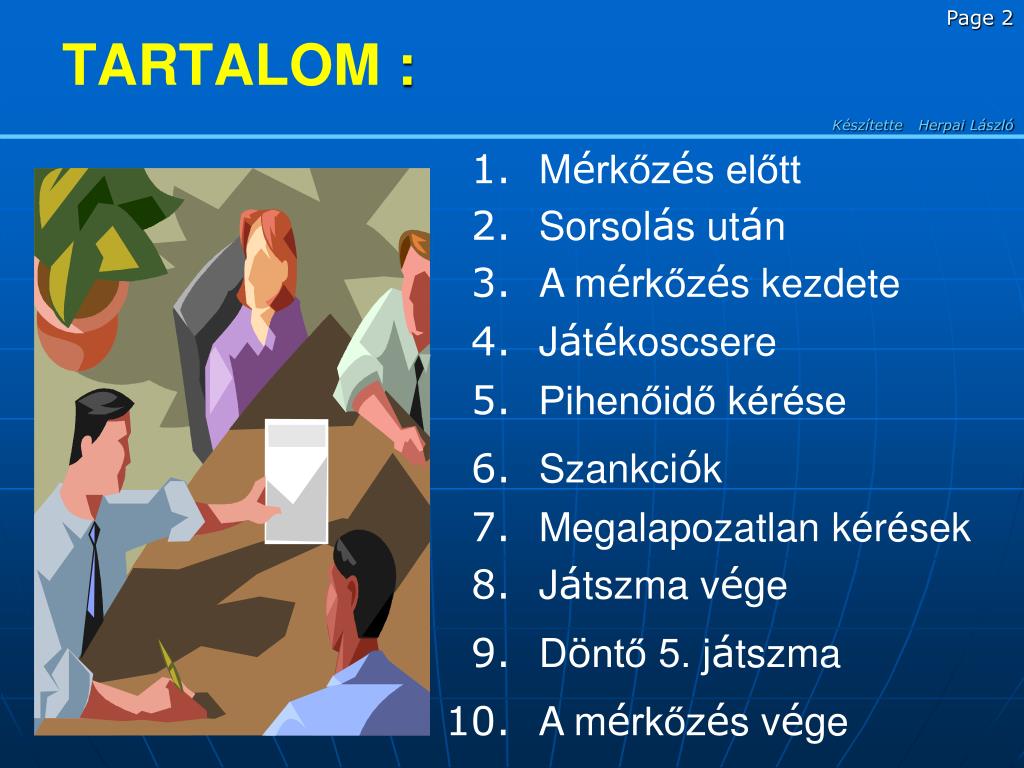 Page 2

TARTALOM :

Készítette Herpai László

1. Mérkőzés előtt
2. Sorsolás után
3. A mérkőzés kezdete
4. Játékoscsere
5. Pihenőidő kérése
6. Szankciók
7. Megalapozatlan kérések
8. Játszma vége
9. Döntő 5. játszma
10. A mérkőzés vége